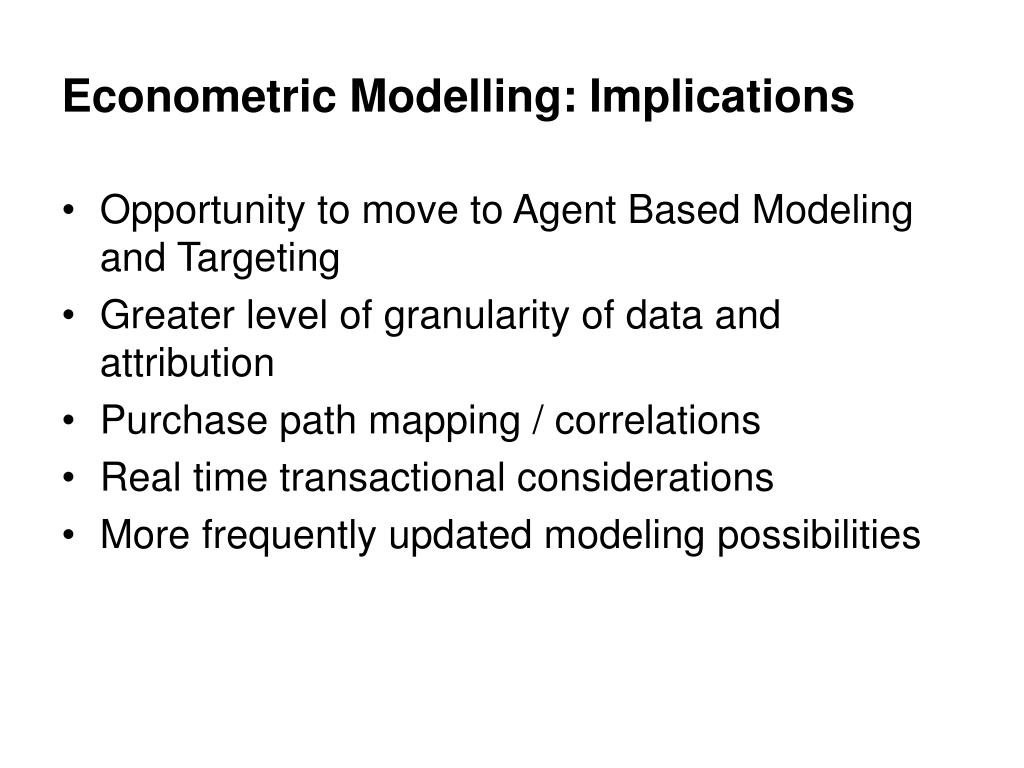 Econometric Modelling: Implications

• Opportunity to move to Agent Based Modeling and Targeting
• Greater level of granularity of data and attribution
• Purchase path mapping / correlations
• Real time transactional considerations
• More frequently updated modeling possibilities